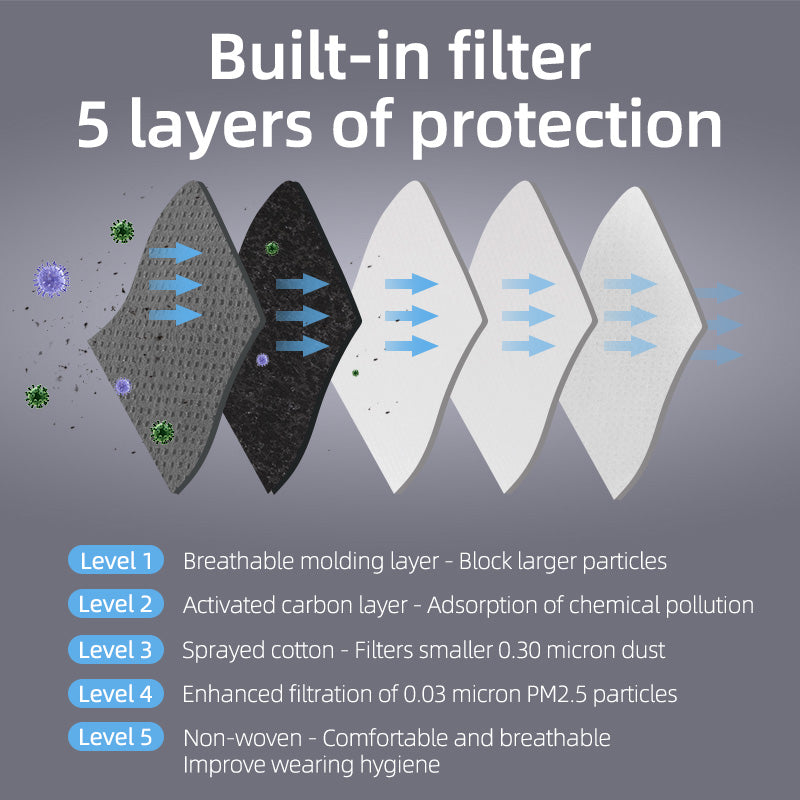 Built-in filter
5 layers of protection

Level 1 Breathable molding layer - Block larger particles

Level 2 Activated carbon layer - Adsorption of chemical pollution

Level 3 Sprayed cotton - Filters smaller 0.30 micron dust

Level 4 Enhanced filtration of 0.03 micron PM2.5 particles

Level 5 Non-woven - Comfortable and breathable
Improve wearing hygiene